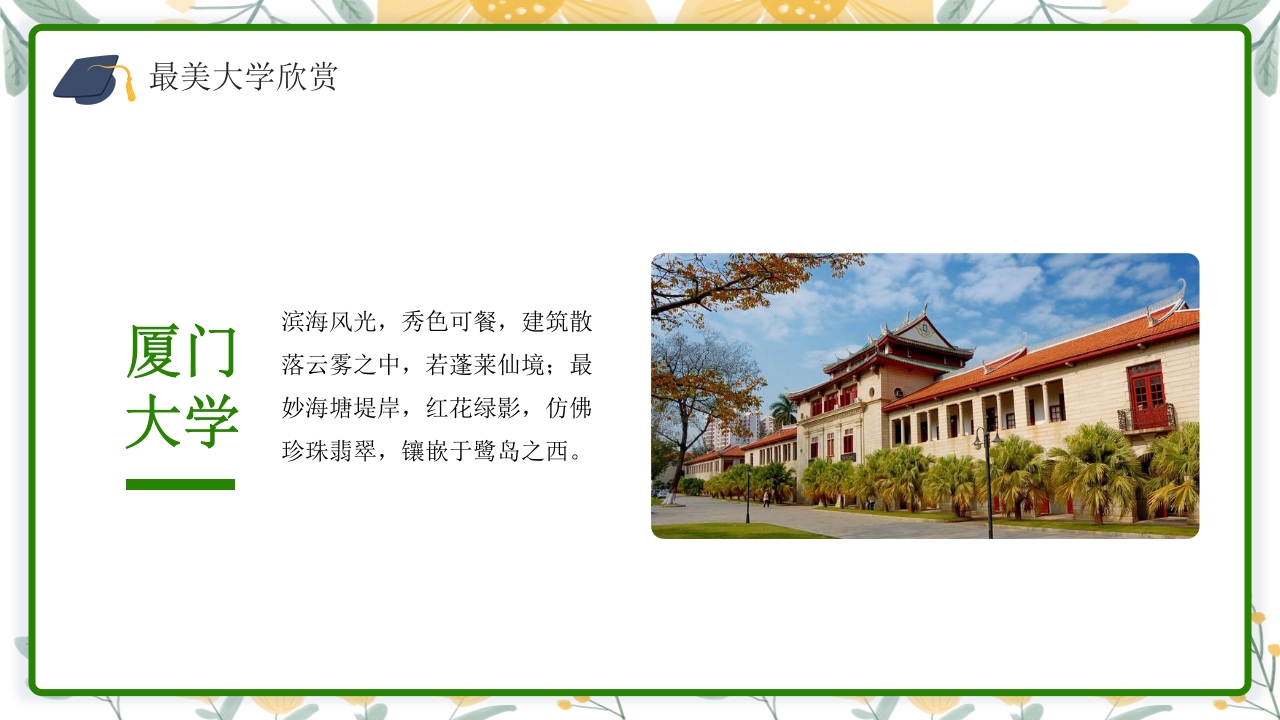 最美大学欣赏

厦门大学

滨海风光，秀色可餐，建筑散落云雾之中，若蓬莱仙境；最妙海塘堤岸，红花绿影，仿佛珍珠翡翠，镶嵌于鹭岛之西。